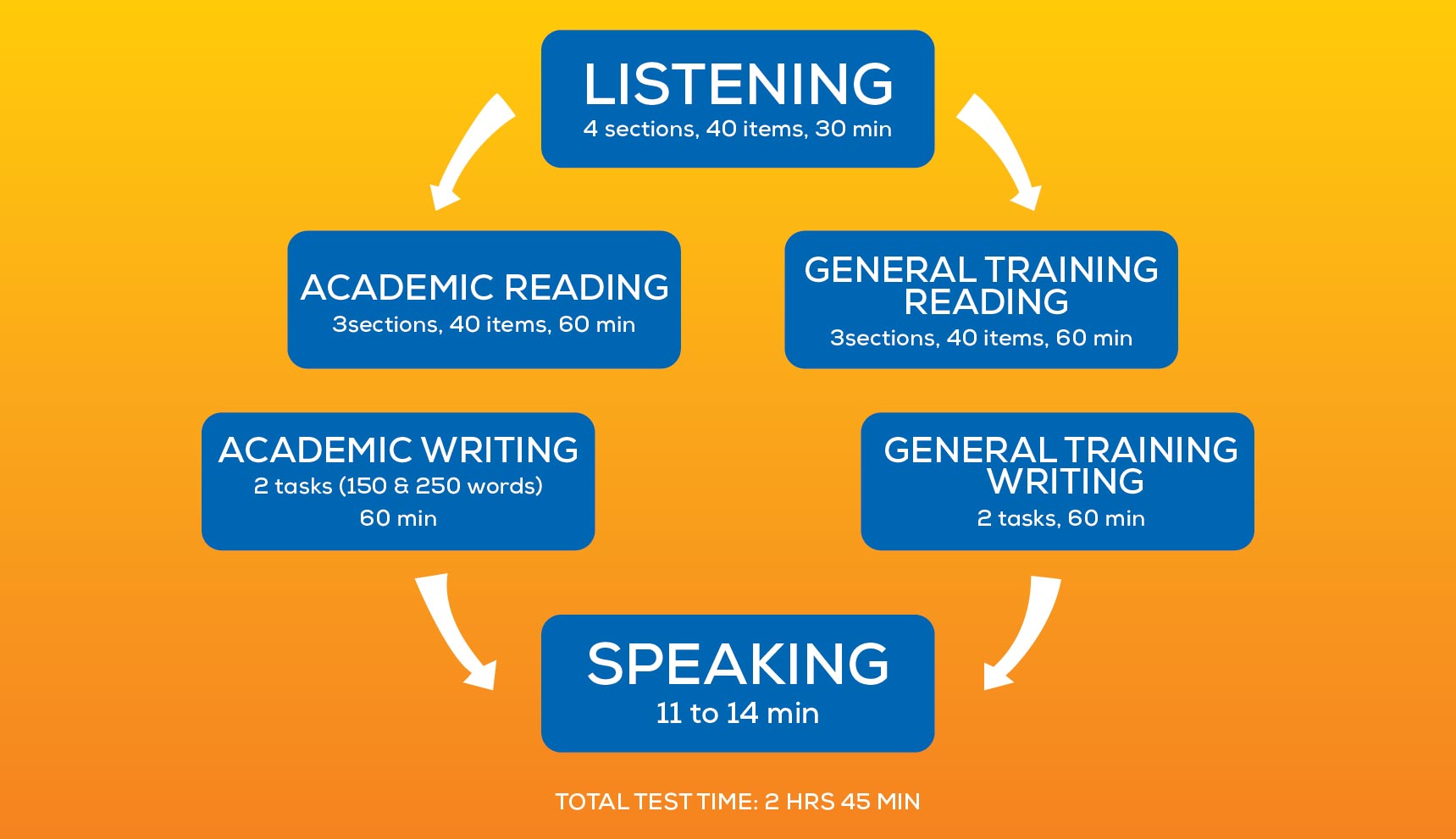 LISTENING
4 sections, 40 items, 30 min

ACADEMIC READING
3sections, 40 items, 60 min

GENERAL TRAINING READING
3sections, 40 items, 60 min

ACADEMIC WRITING
2 tasks (150 & 250 words)
60 min

GENERAL TRAINING WRITING
2 tasks, 60 min

SPEAKING
11 to 14 min

TOTAL TEST TIME: 2 HRS 45 MIN